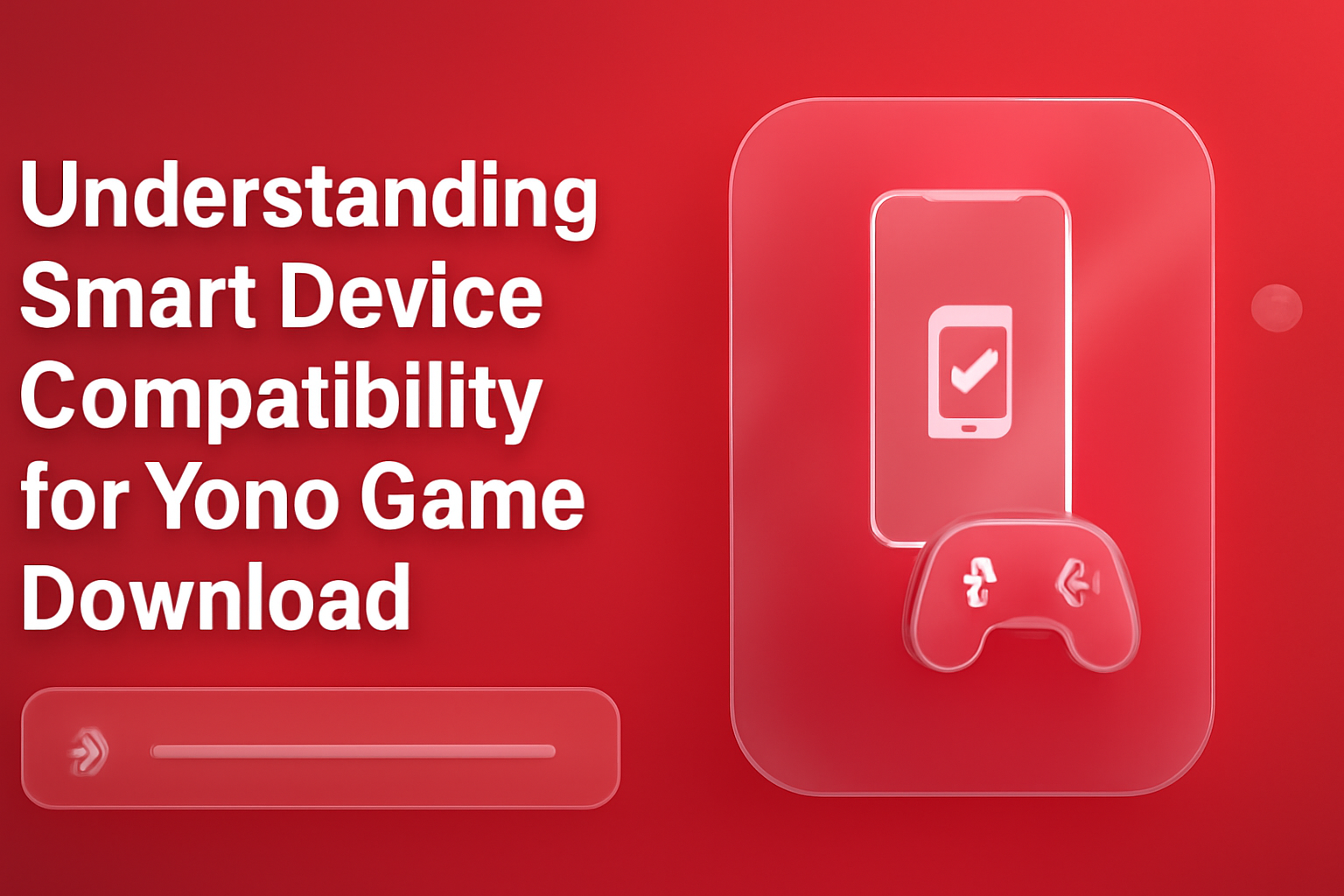 Understanding Smart Device Compatibility for Yono Game Download